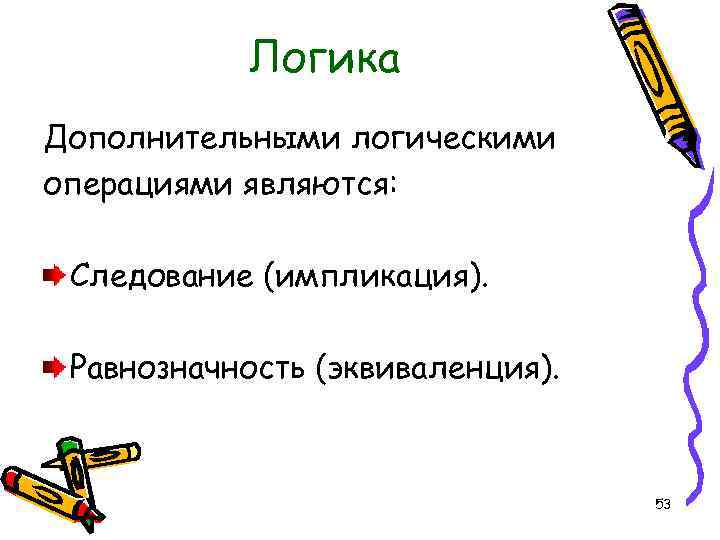 Логика

Дополнительными логическими операциями являются:

Следование (импликация).

Равнозначность (эквиваленция).

53